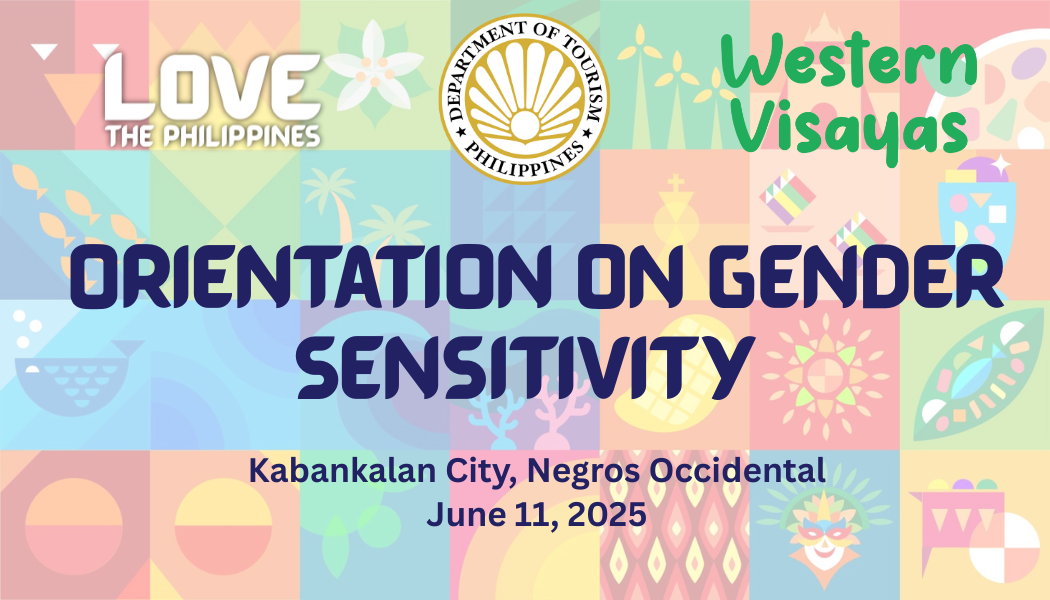 LOVE THE PHILIPPINES

DEPARTMENT OF TOURISM PHILIPPINES

Western Visayas

ORIENTATION ON GENDER SENSITIVITY

Kabankalan City, Negros Occidental
June 11, 2025